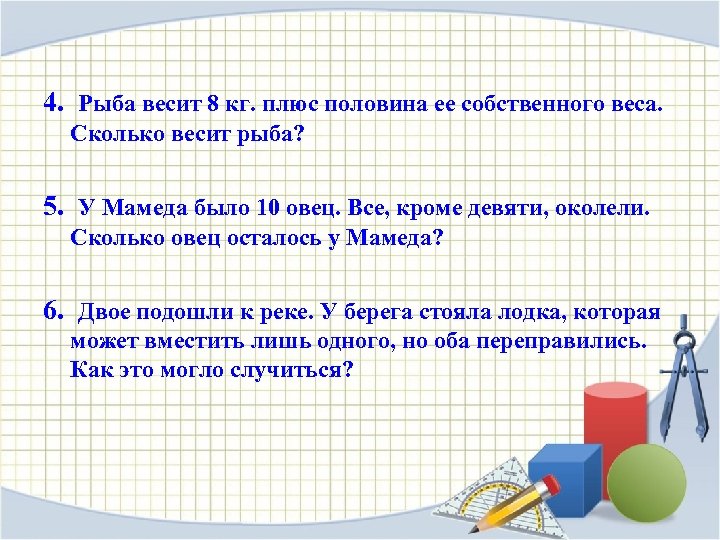 4. Рыба весит 8 кг. плюс половина ее собственного веса. Сколько весит рыба?

5. У Мамеда было 10 овец. Все, кроме девяти, околели. Сколько овец осталось у Мамеда?

6. Двое подошли к реке. У берега стояла лодка, которая может вместить лишь одного, но оба переправились. Как это могло случиться?